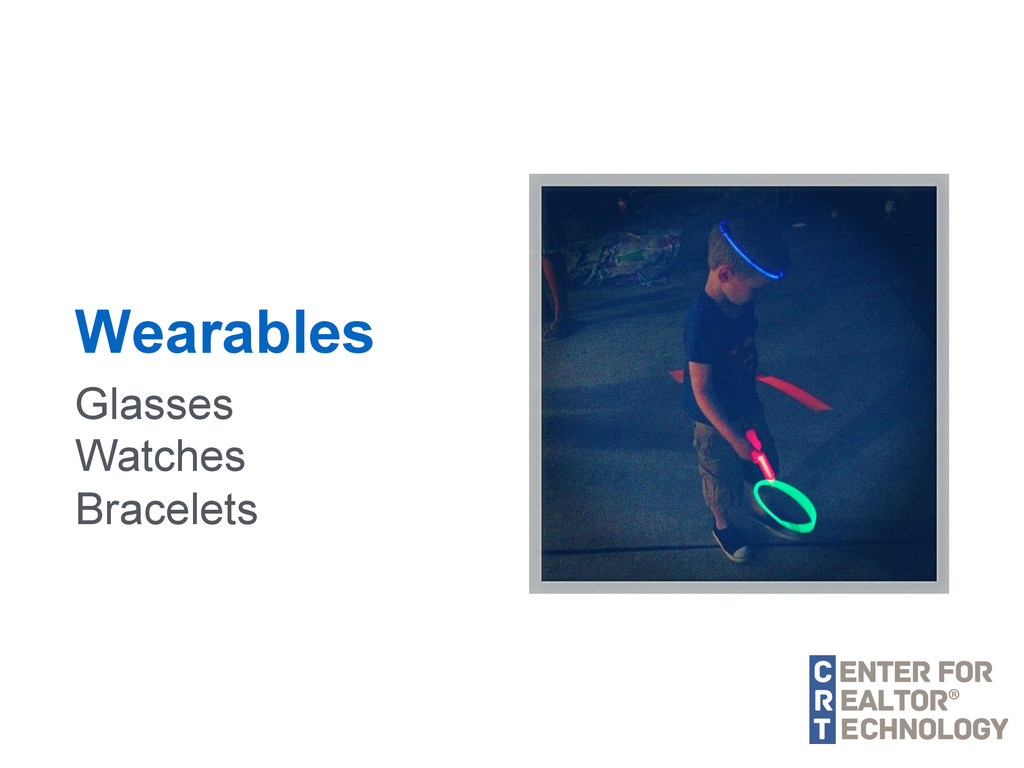 Wearables

Glasses
Watches
Bracelets

CENTER FOR
REALTOR®
TECHNOLOGY